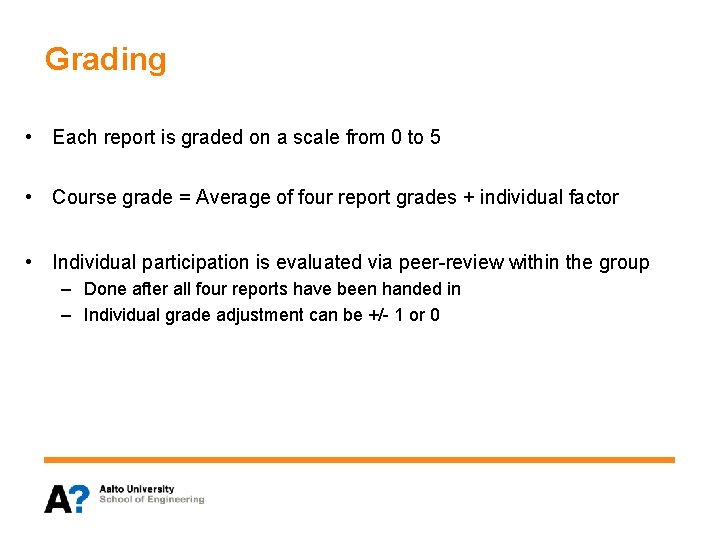 Grading

• Each report is graded on a scale from 0 to 5

• Course grade = Average of four report grades + individual factor

• Individual participation is evaluated via peer-review within the group
– Done after all four reports have been handed in
– Individual grade adjustment can be +/- 1 or 0

A?
Aalto University
School of Engineering